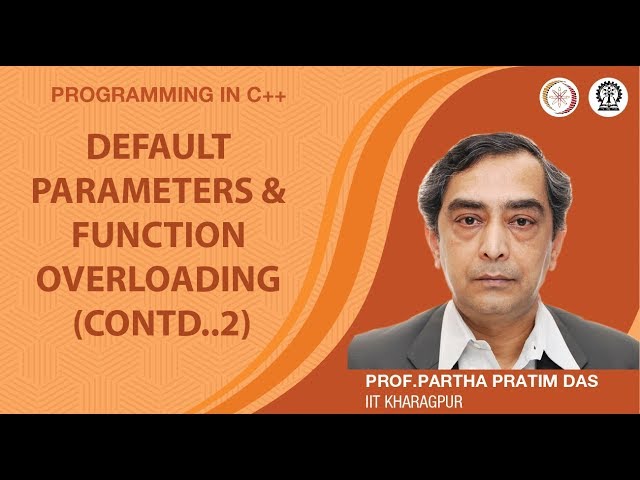 PROGRAMMING IN C++

DEFAULT PARAMETERS & FUNCTION OVERLOADING (CONTD..2)

PROF.PARTHA PRATIM DAS
IIT KHARAGPUR